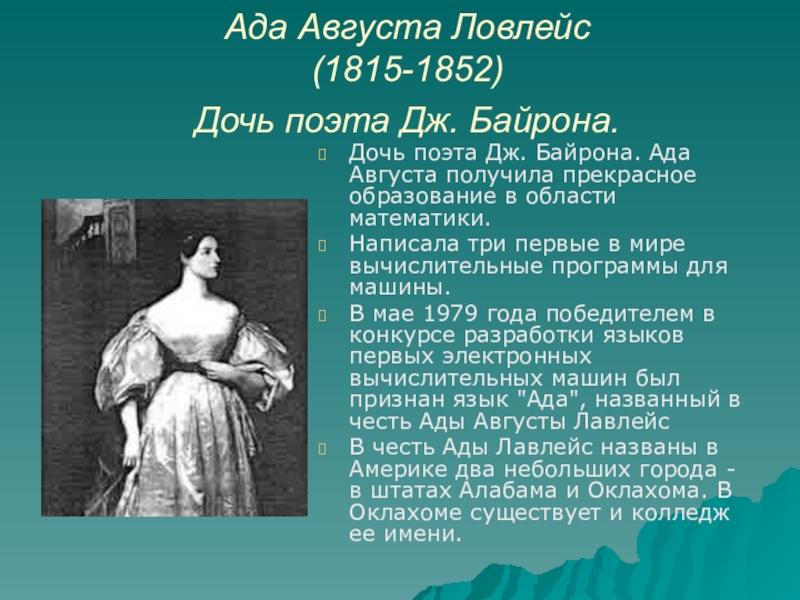 Ада Августа Ловлейс
(1815-1852)

Дочь поэта Дж. Байрона.

Дочь поэта Дж. Байрона. Ада Августа получила прекрасное образование в области математики.

Написала три первые в мире вычислительные программы для машины.

В мае 1979 года победителем в конкурсе разработки языков первых электронных вычислительных машин был признан язык "Ада", названный в честь Ады Августы Лавлейс

В честь Ады Лавлейс названы в Америке два небольших города - в штатах Алабама и Оклахома. В Оклахоме существует и колледж ее имени.